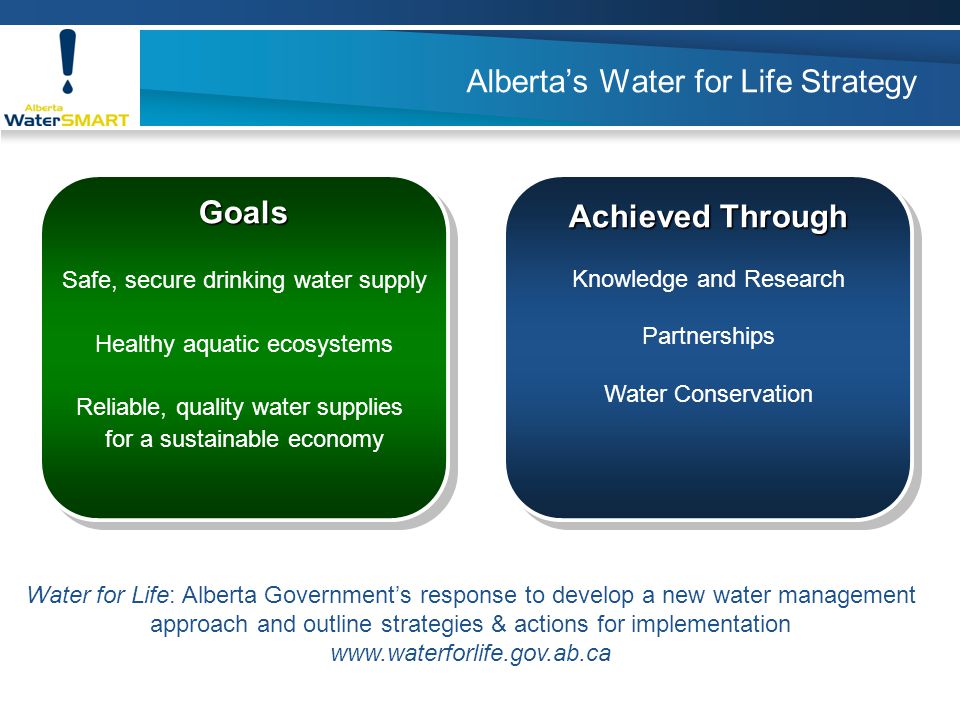 Alberta WaterSMART

Alberta's Water for Life Strategy

Goals

Safe, secure drinking water supply

Healthy aquatic ecosystems

Reliable, quality water supplies for a sustainable economy

Achieved Through

Knowledge and Research

Partnerships

Water Conservation

Water for Life: Alberta Government's response to develop a new water management approach and outline strategies & actions for implementation
www.waterforlife.gov.ab.ca